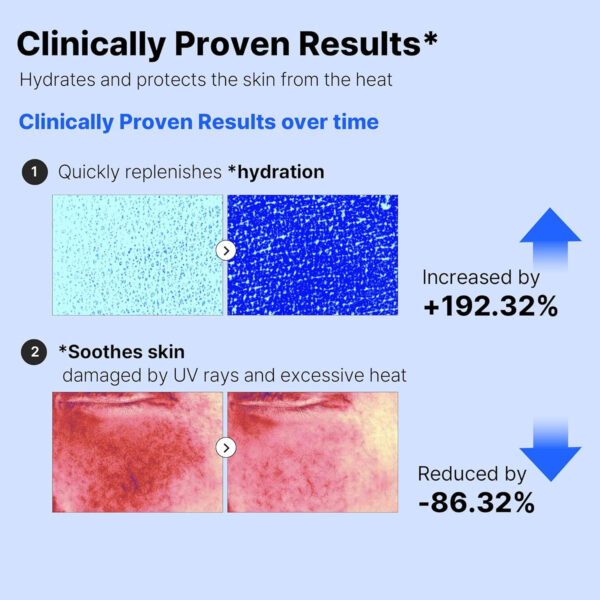 Clinically Proven Results*

Hydrates and protects the skin from the heat

Clinically Proven Results over time

1 Quickly replenishes *hydration

Increased by
+192.32%

2 *Soothes skin
damaged by UV rays and excessive heat

Reduced by
-86.32%